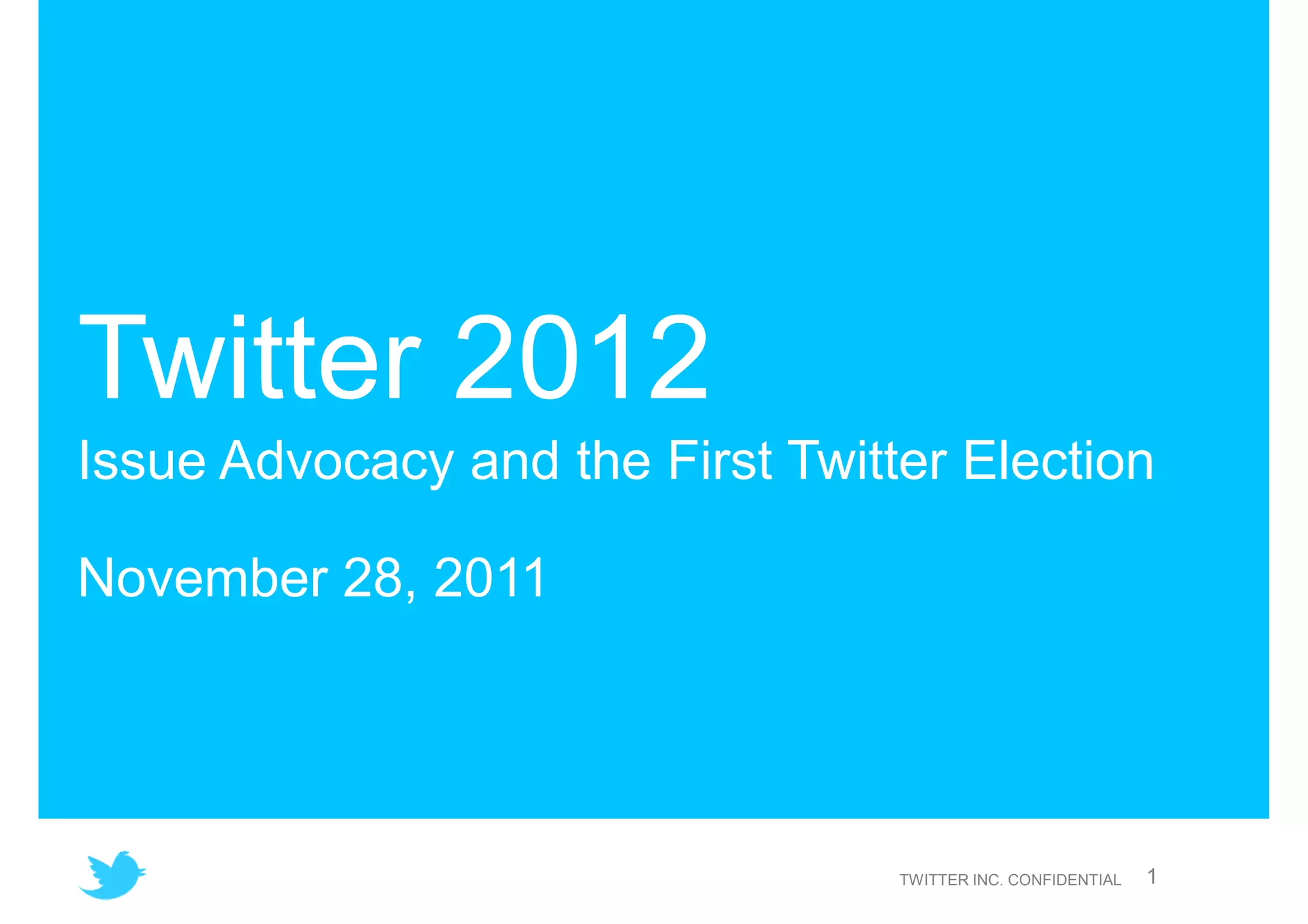 Twitter 2012

Issue Advocacy and the First Twitter Election

November 28, 2011

TWITTER INC. CONFIDENTIAL 1